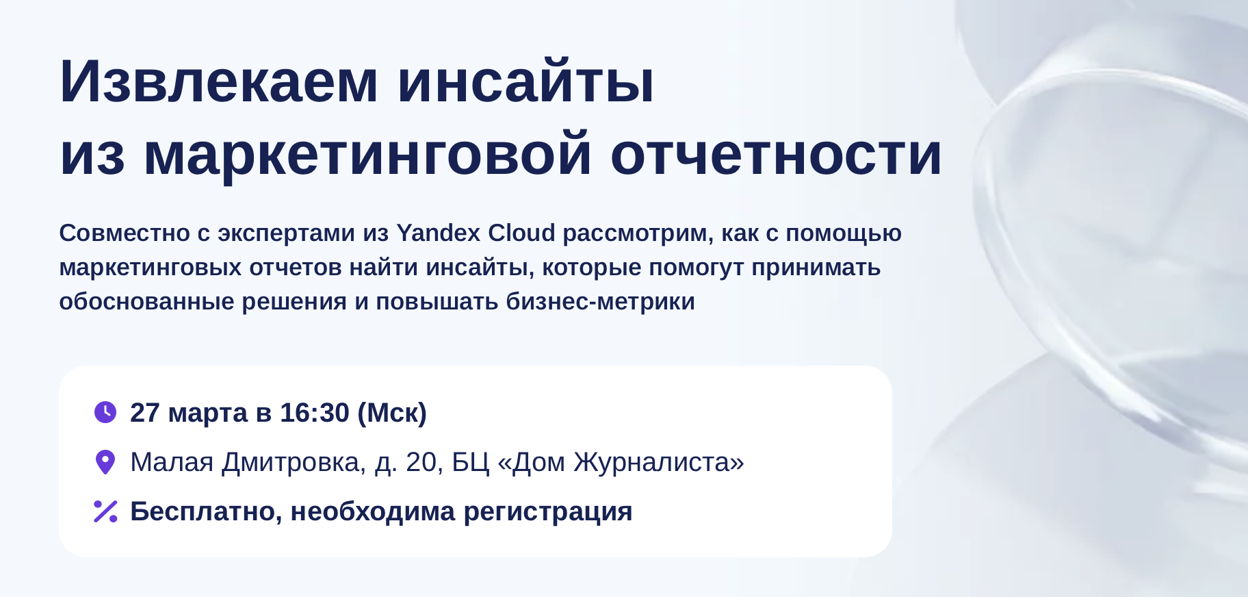 Извлекаем инсайты из маркетинговой отчетности

Совместно с экспертами из Yandex Cloud рассмотрим, как с помощью маркетинговых отчетов найти инсайты, которые помогут принимать обоснованные решения и повышать бизнес-метрики

27 марта в 16:30 (Мск)

Малая Дмитровка, д. 20, БЦ «Дом Журналиста»

Бесплатно, необходима регистрация